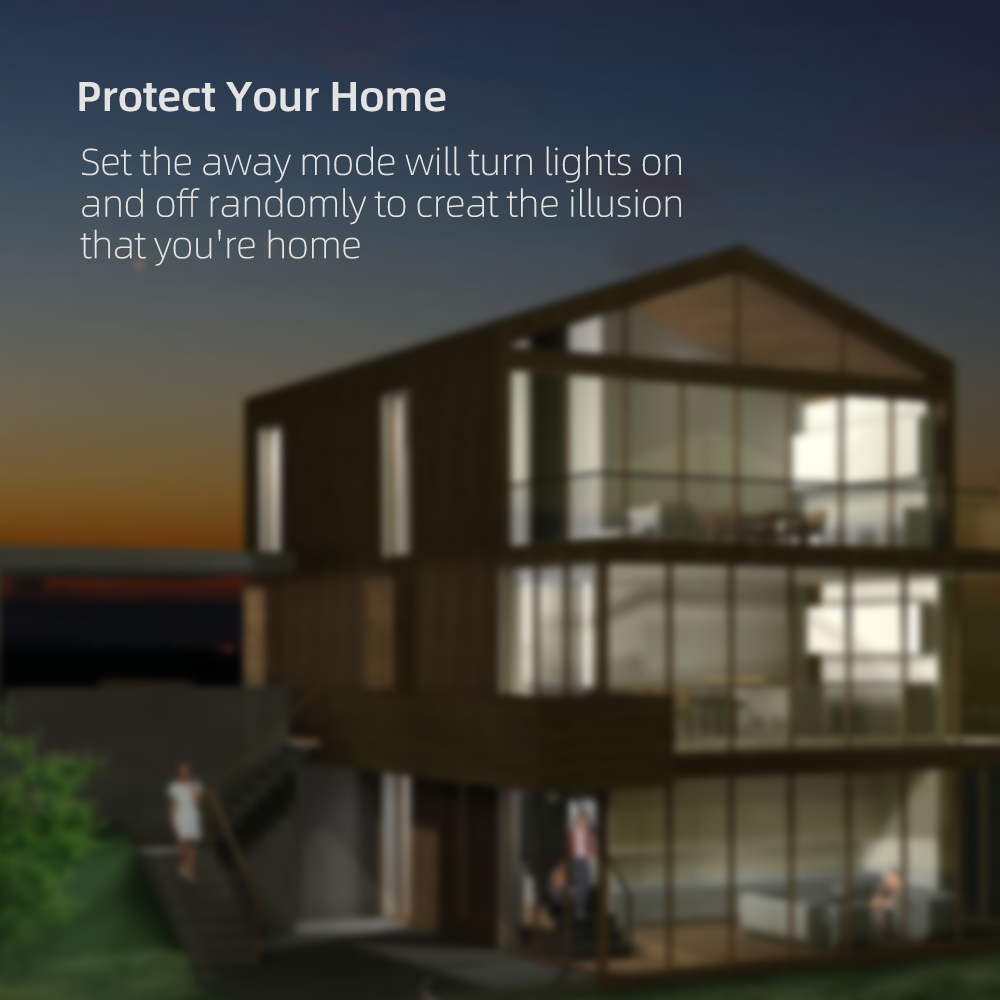 Protect Your Home

Set the away mode will turn lights on and off randomly to creat the illusion that you're home